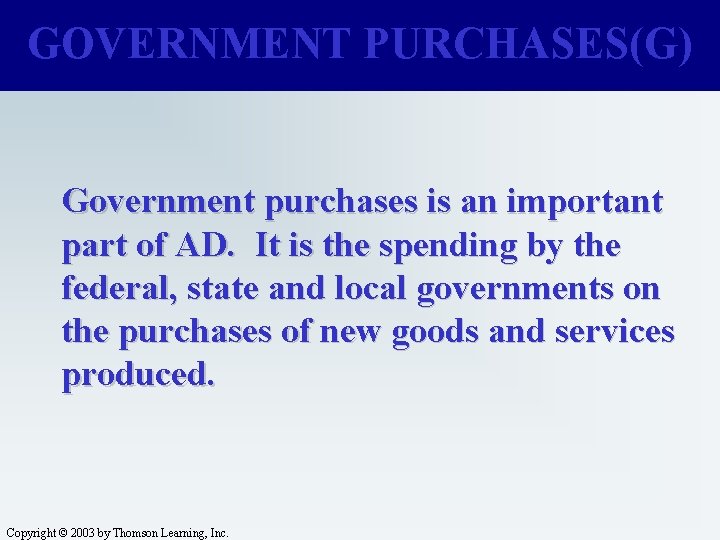 GOVERNMENT PURCHASES(G)

Government purchases is an important part of AD. It is the spending by the federal, state and local governments on the purchases of new goods and services produced.

Copyright © 2003 by Thomson Learning, Inc.